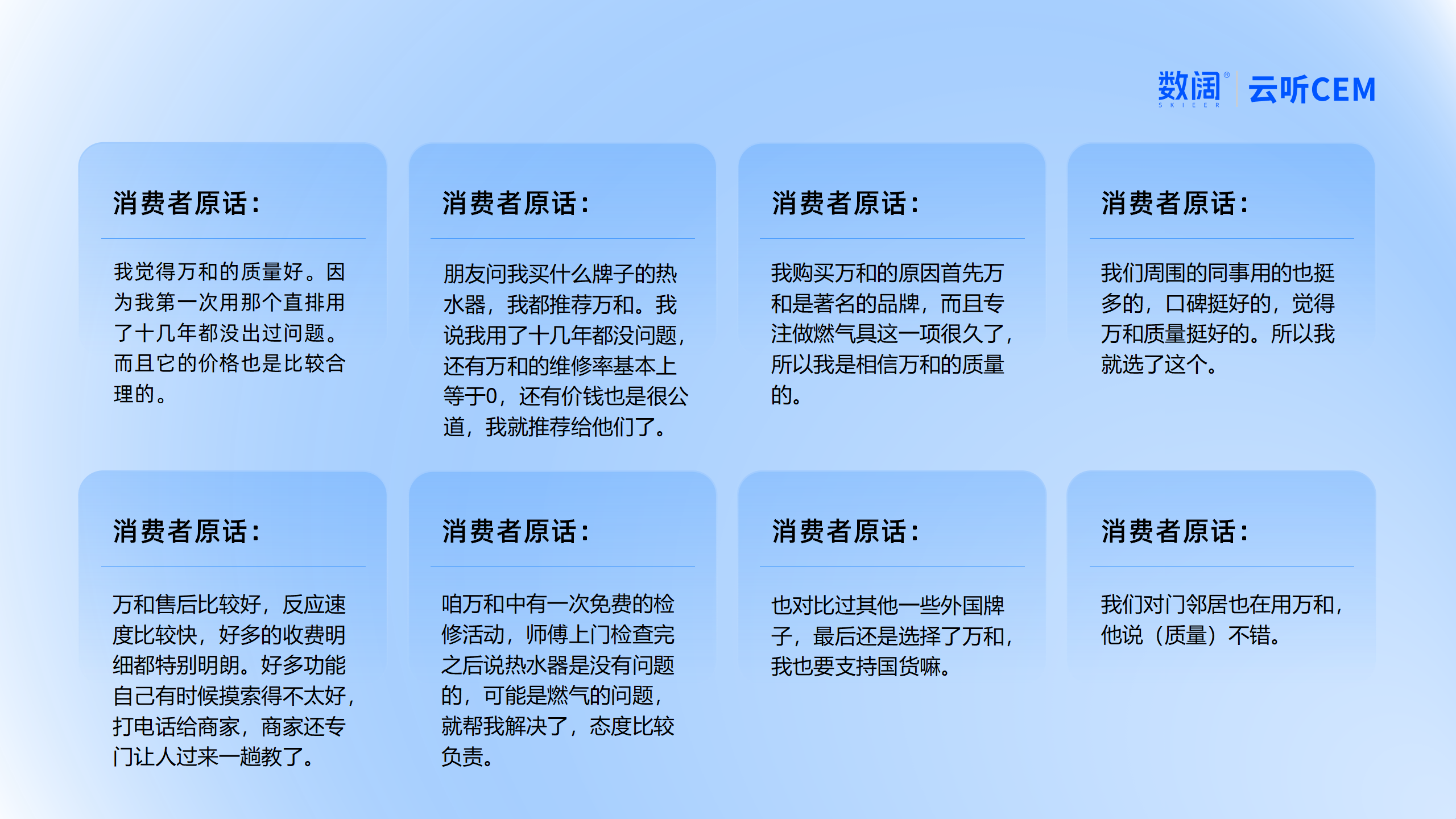 数阔® SKIEER 云听CEM

消费者原话：

我觉得万和的质量好。因为我第一次用那个直排用了十几年都没出过问题。而且它的价格也是比较合理的。

消费者原话：

朋友问我买什么牌子的热水器，我都推荐万和。我说我用了十几年都没问题，还有万和的维修率基本上等于0，还有价钱也是很公道，我就推荐给他们了。

消费者原话：

我购买万和的原因首先万和是著名的品牌，而且专注做燃气具这一项很久了，所以我是相信万和的质量的。

消费者原话：

我们周围的同事用的也挺多的，口碑挺好的，觉得万和质量挺好的。所以我就选了这个。

消费者原话：

万和售后比较好，反应速度比较快，好多的收费明细都特别明朗。好多功能自己有时候摸索得不太好，打电话给商家，商家还专门让人过来一趟教了。

消费者原话：

咱万和中有一次免费的检修活动，师傅上门检查完之后说热水器是没有问题的，可能是燃气的问题，就帮我解决了，态度比较负责。

消费者原话：

也对比过其他一些外国牌子，最后还是选择了万和，我也要支持国货嘛。

消费者原话：

我们对门邻居也在用万和，他说（质量）不错。